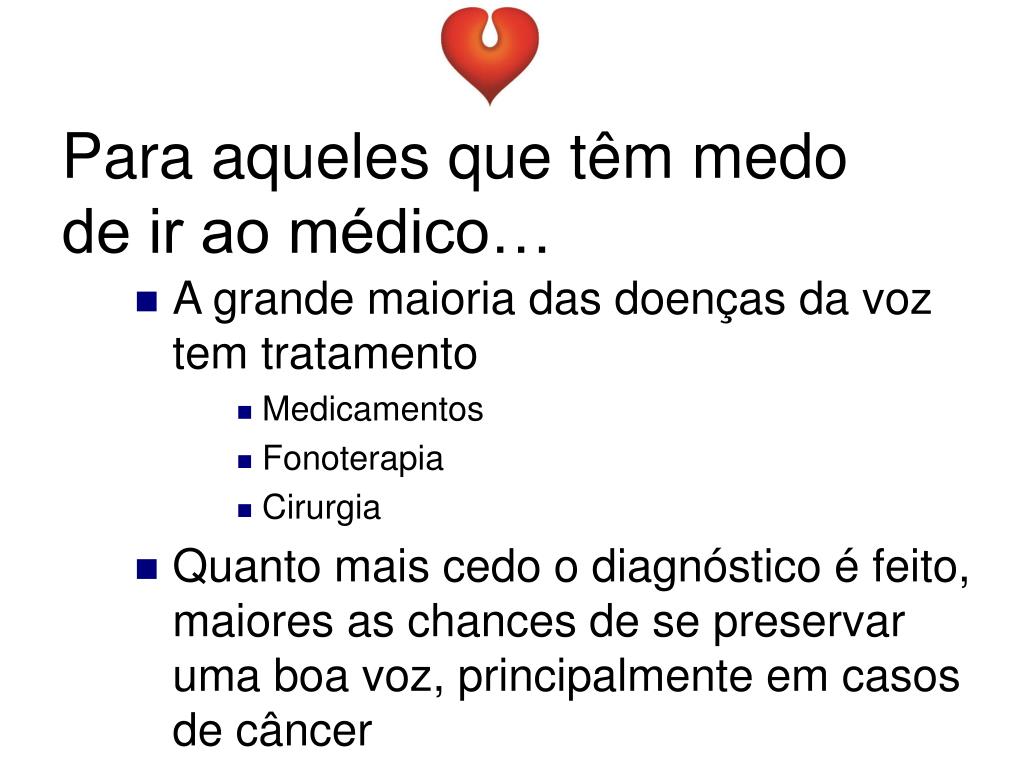 Para aqueles que têm medo de ir ao médico…

- A grande maioria das doenças da voz tem tratamento
  - Medicamentos
  - Fonoterapia
  - Cirurgia
- Quanto mais cedo o diagnóstico é feito, maiores as chances de se preservar uma boa voz, principalmente em casos de câncer